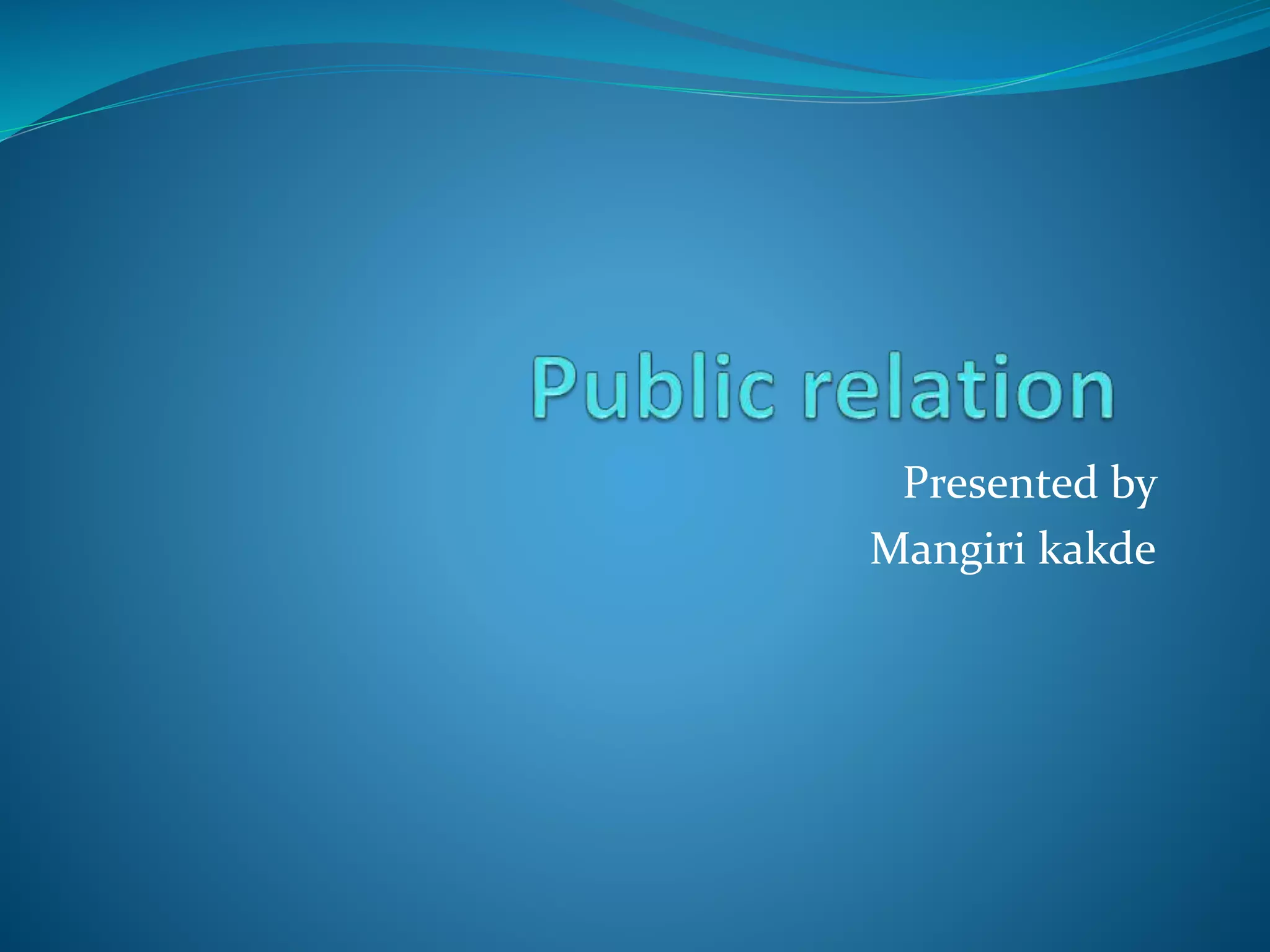 Public relation

Presented by
Mangiri kakde